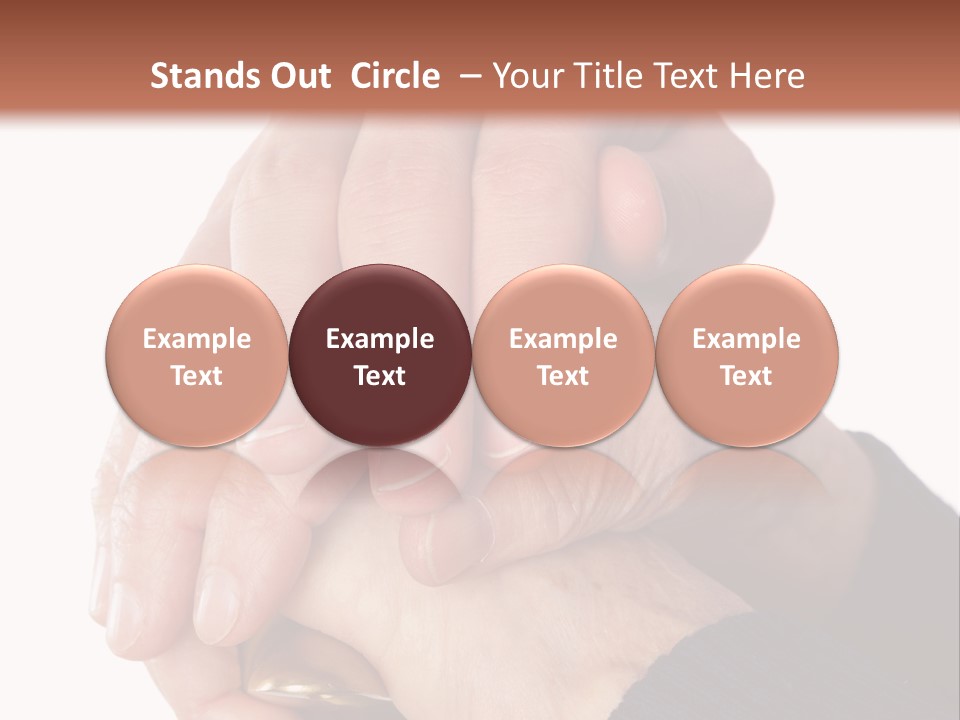 Stands Out Circle – Your Title Text Here

Example Text

Example Text

Example Text

Example Text